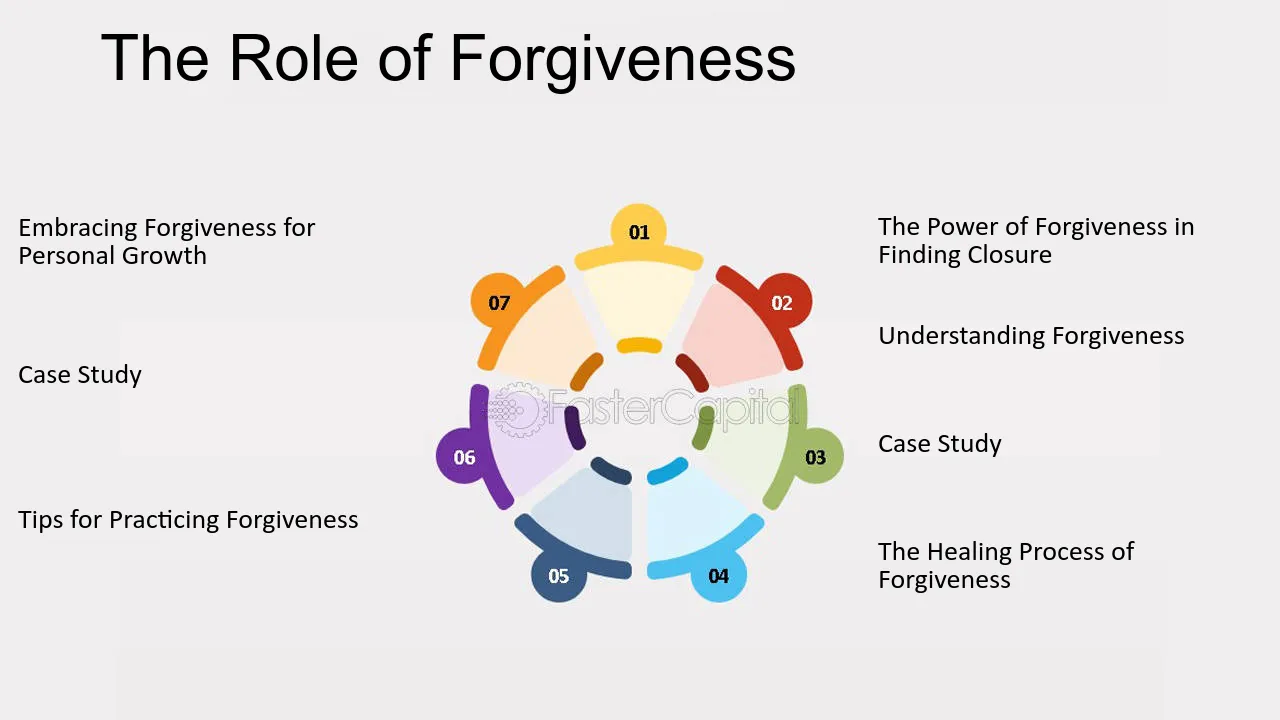 The Role of Forgiveness

Embracing Forgiveness for Personal Growth

Case Study

Tips for Practicing Forgiveness

01

02

03

04

05

06

07

The Power of Forgiveness in Finding Closure

Understanding Forgiveness

Case Study

The Healing Process of Forgiveness

FasterCapital